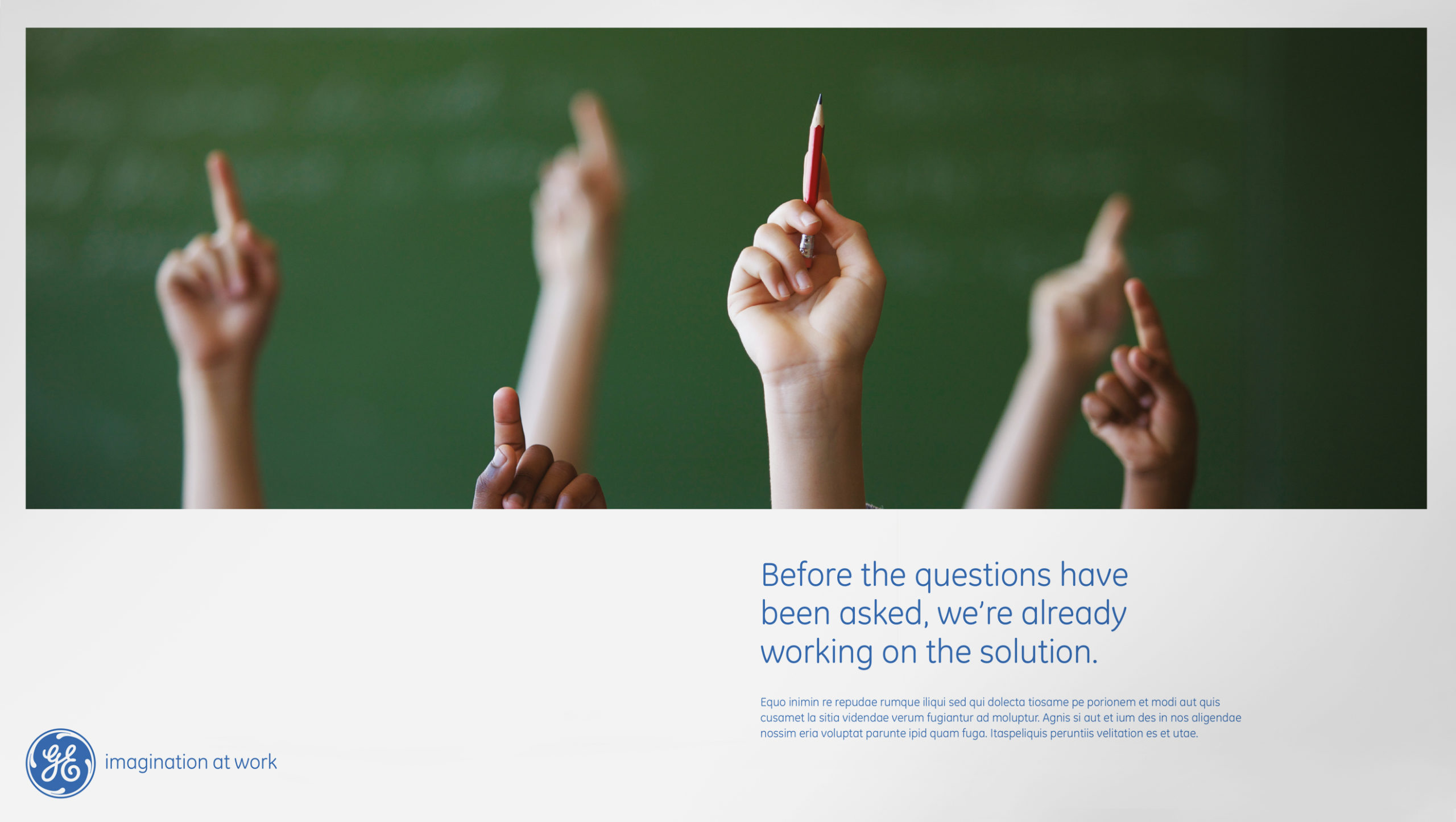 Before the questions have been asked, we're already working on the solution.

Equo inimin re repudae rumque iliqui sed qui dolecta tiosame pe porionem et modi aut quis cusamet la sitia videndae verum fugiantur ad moluptur. Agnis si aut et ium des in nos aligendae nossim eria voluptat parunte ipid quam fuga. Itaspeliquis peruntiis velitation es et utae.

GE

imagination at work